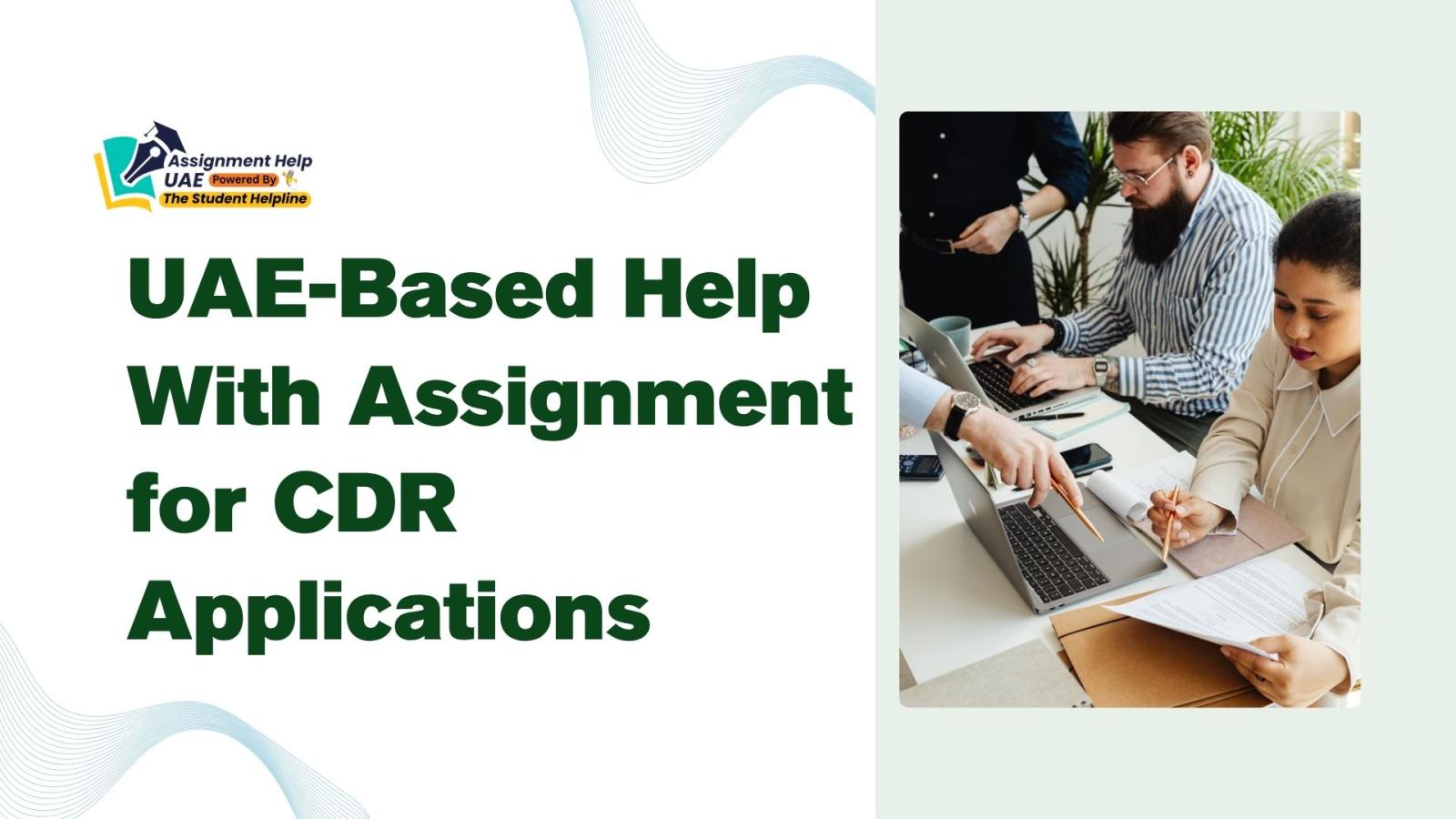 Assignment Help UAE Powered By The Student Helpline

UAE-Based Help With Assignment for CDR Applications